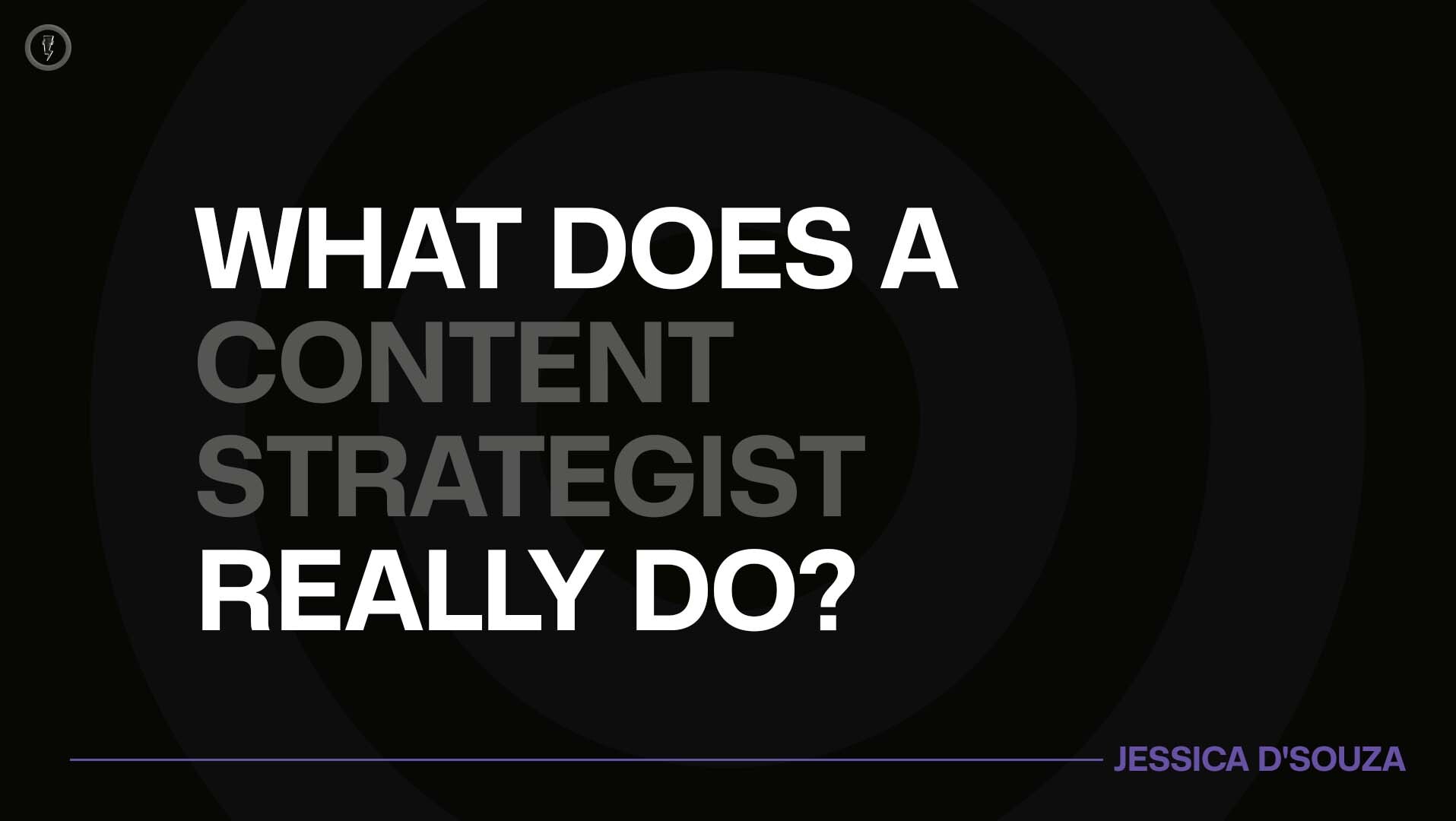 WHAT DOES A CONTENT STRATEGIST REALLY DO?

JESSICA D'SOUZA